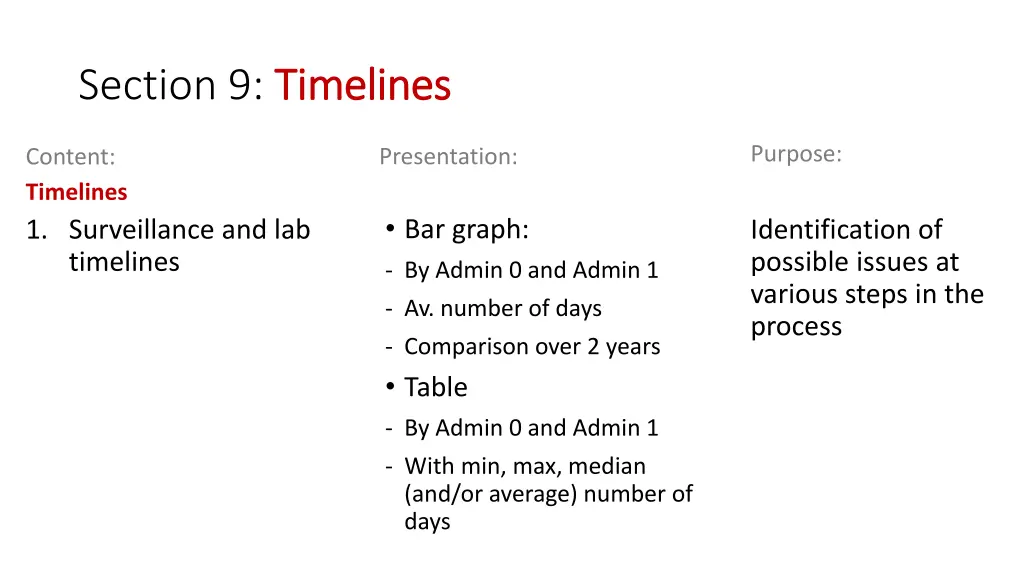 Section 9: Timelines

Content:
Timelines
1. Surveillance and lab timelines

Presentation:
• Bar graph:
- By Admin 0 and Admin 1
- Av. number of days
- Comparison over 2 years
• Table
- By Admin 0 and Admin 1
- With min, max, median (and/or average) number of days

Purpose:
Identification of possible issues at various steps in the process